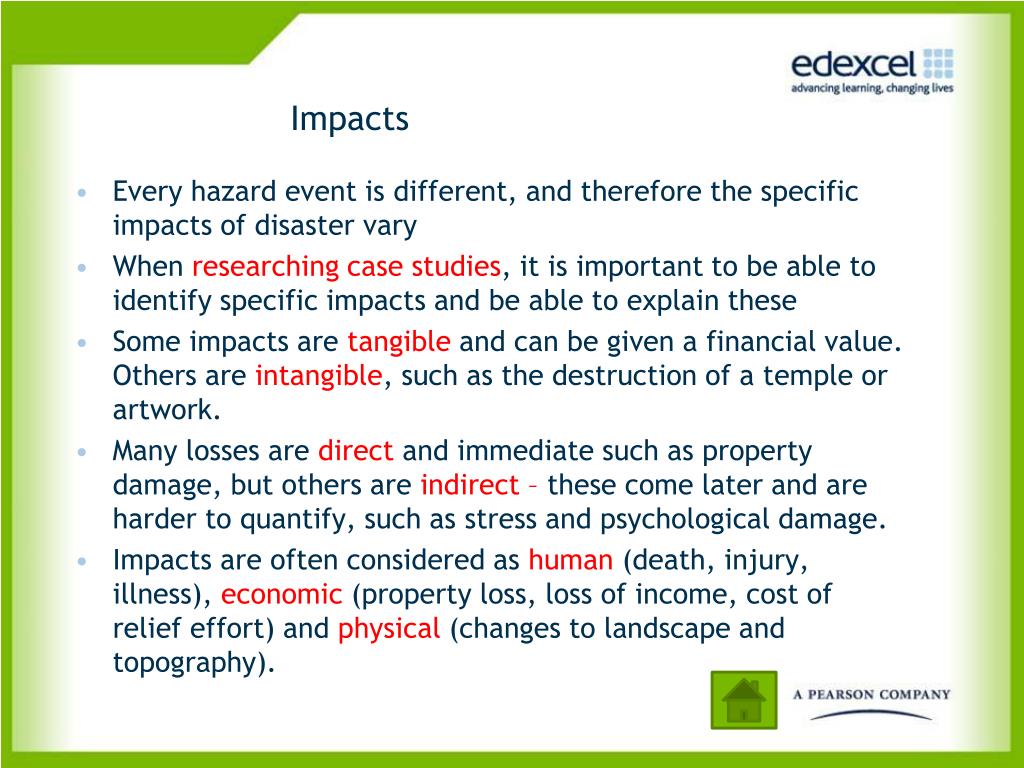 edexcel
advancing learning, changing lives

Impacts

• Every hazard event is different, and therefore the specific impacts of disaster vary
• When researching case studies, it is important to be able to identify specific impacts and be able to explain these
• Some impacts are tangible and can be given a financial value. Others are intangible, such as the destruction of a temple or artwork.
• Many losses are direct and immediate such as property damage, but others are indirect – these come later and are harder to quantify, such as stress and psychological damage.
• Impacts are often considered as human (death, injury, illness), economic (property loss, loss of income, cost of relief effort) and physical (changes to landscape and topography).

A PEARSON COMPANY